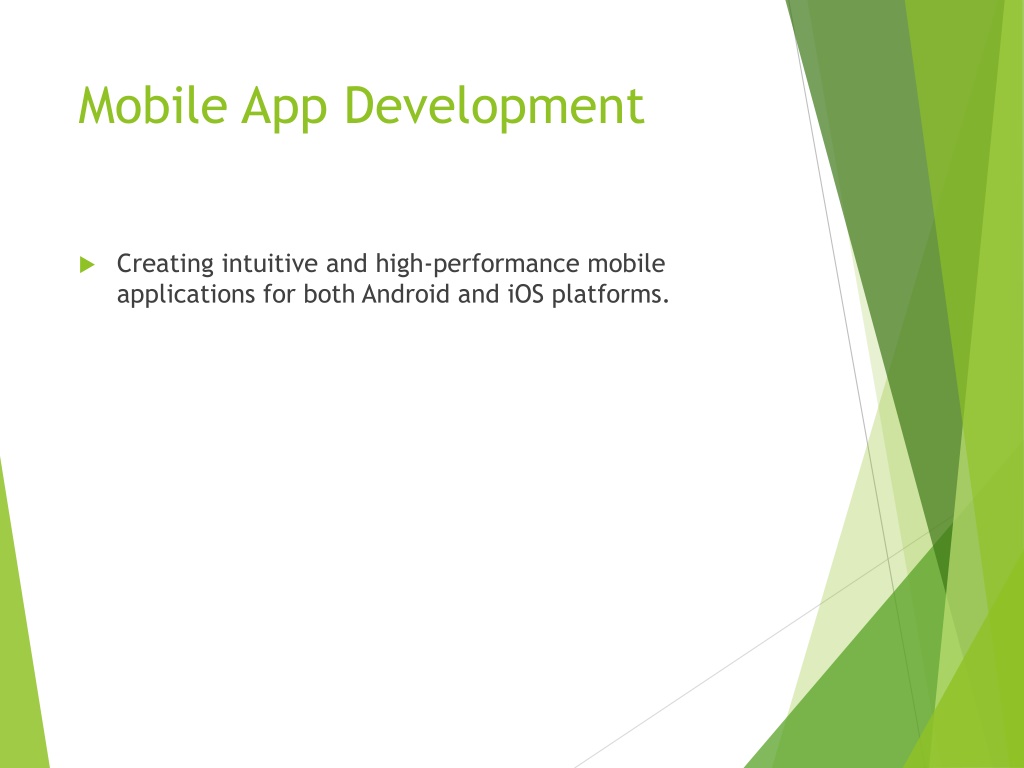 Mobile App Development

Creating intuitive and high-performance mobile applications for both Android and iOS platforms.